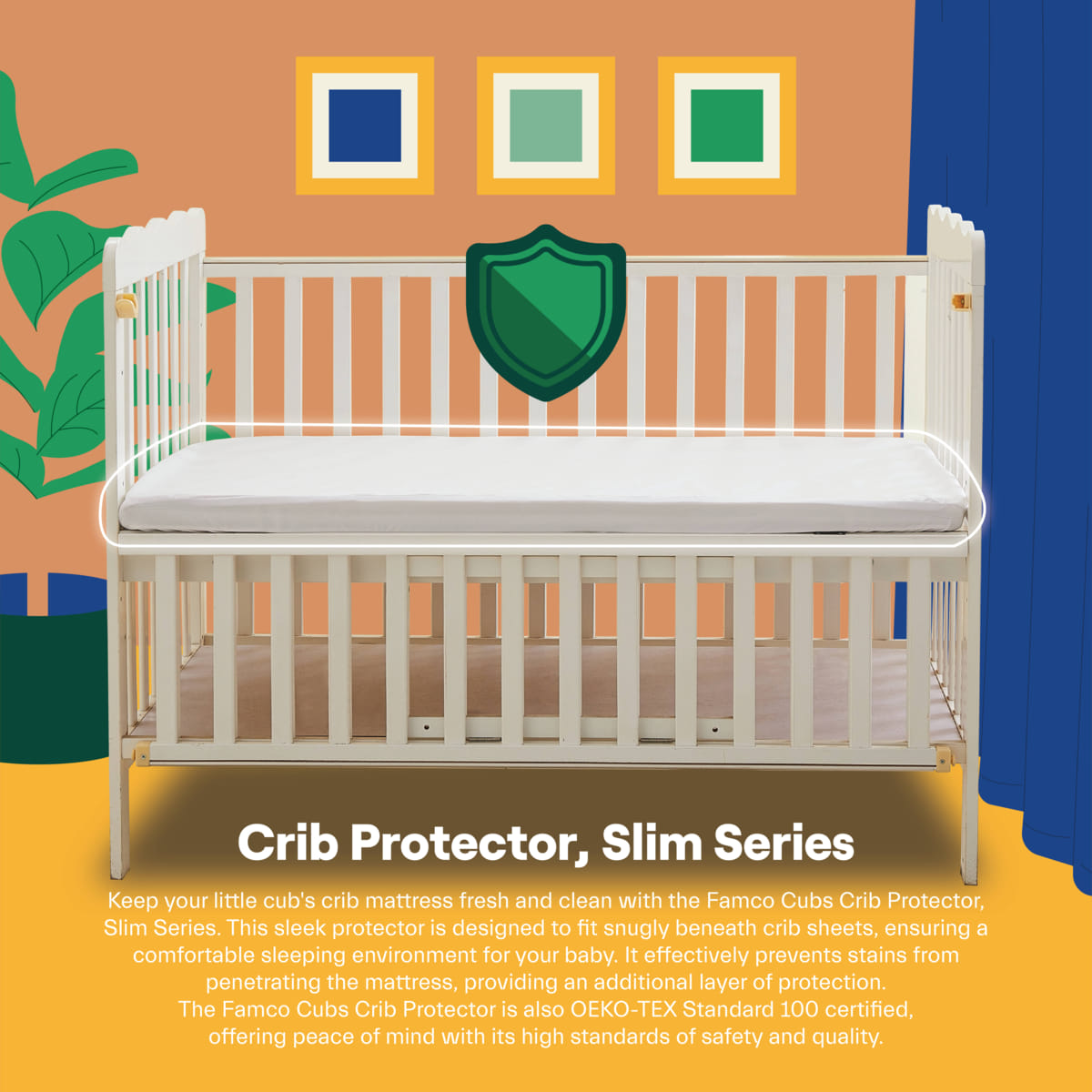 Crib Protector, Slim Series

Keep your little cub's crib mattress fresh and clean with the Famco Cubs Crib Protector, Slim Series. This sleek protector is designed to fit snugly beneath crib sheets, ensuring a comfortable sleeping environment for your baby. It effectively prevents stains from penetrating the mattress, providing an additional layer of protection.
The Famco Cubs Crib Protector is also OEKO-TEX Standard 100 certified, offering peace of mind with its high standards of safety and quality.